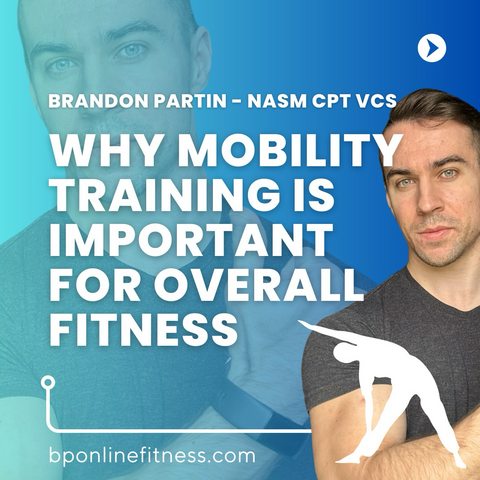 BRANDON PARTIN - NASM CPT VCS

WHY MOBILITY TRAINING IS IMPORTANT FOR OVERALL FITNESS

bponlinefitness.com